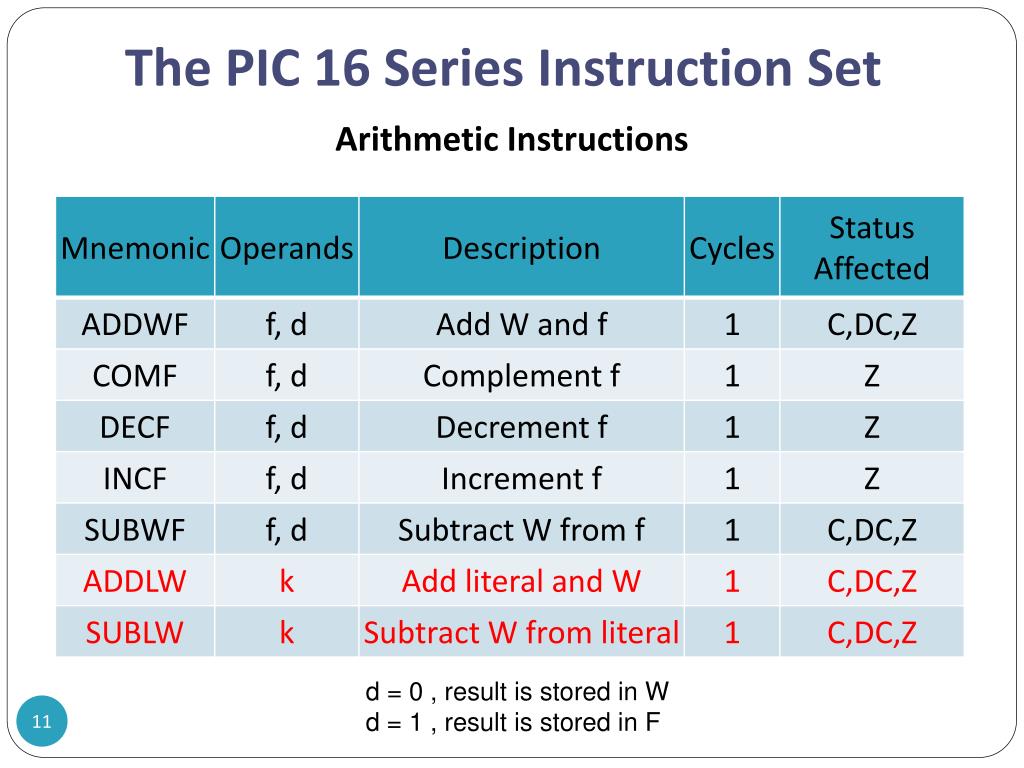 The PIC 16 Series Instruction Set

Arithmetic Instructions

| Mnemonic | Operands | Description | Cycles | Status Affected |
|---|---|---|---|---|
| ADDWF | f, d | Add W and f | 1 | C,DC,Z |
| COMF | f, d | Complement f | 1 | Z |
| DECF | f, d | Decrement f | 1 | Z |
| INCF | f, d | Increment f | 1 | Z |
| SUBWF | f, d | Subtract W from f | 1 | C,DC,Z |
| ADDLW | k | Add literal and W | 1 | C,DC,Z |
| SUBLW | k | Subtract W from literal | 1 | C,DC,Z |

d = 0 , result is stored in W
d = 1 , result is stored in F

11